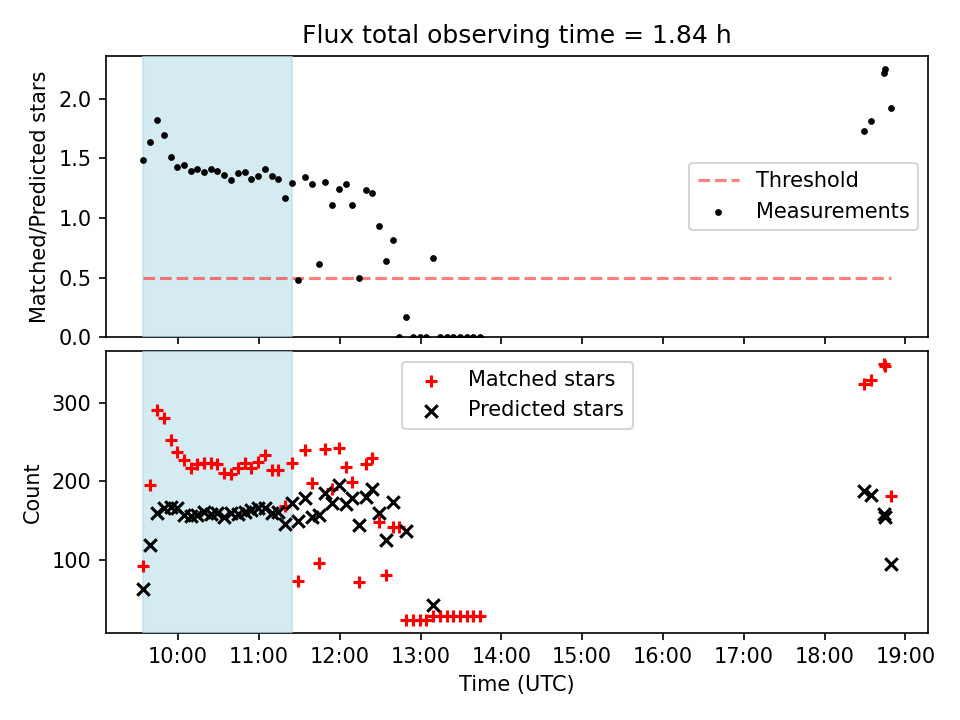 Flux total observing time = 1.84 h

Matched/Predicted stars

2.0
1.5
1.0
0.5
0.0

Threshold
Measurements

Count

300
200
100

Matched stars
Predicted stars

10:00 11:00 12:00 13:00 14:00 15:00 16:00 17:00 18:00 19:00

Time (UTC)